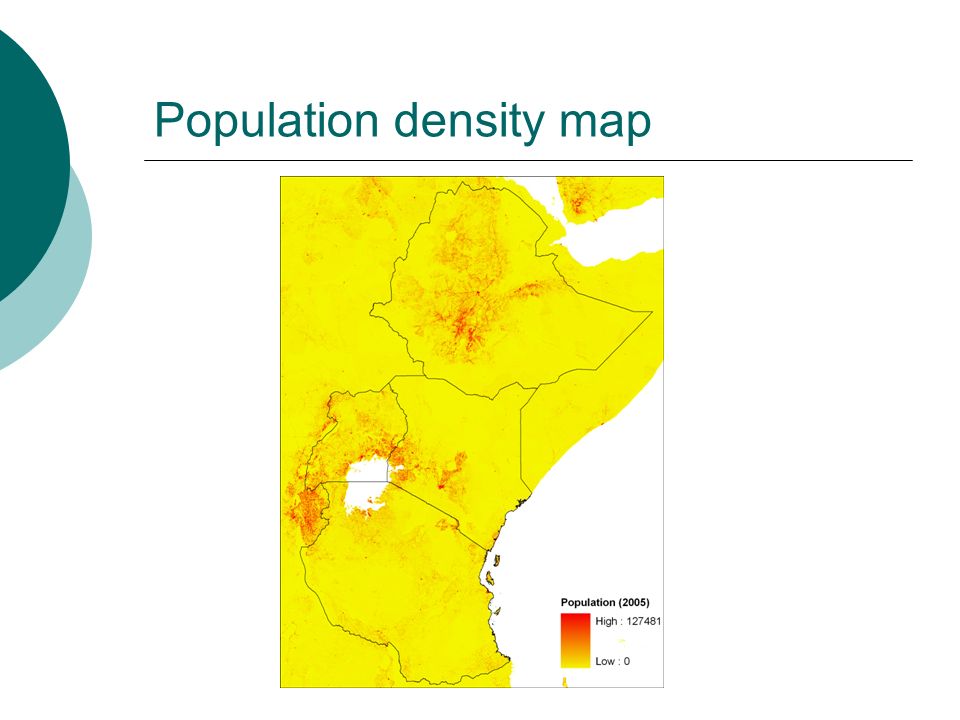 Population density map

Population (2005)

High : 127481

Low : 0